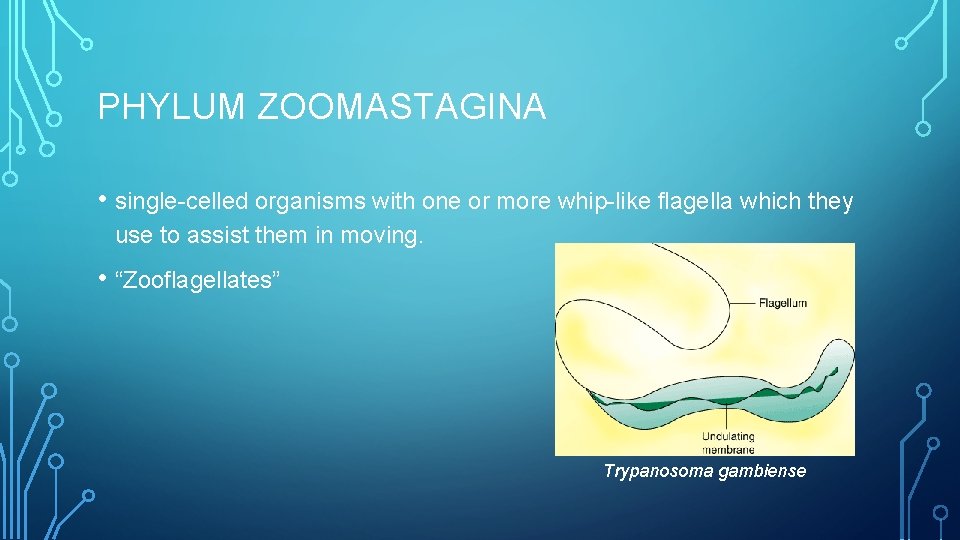 PHYLUM ZOOMASTAGINA

• single-celled organisms with one or more whip-like flagella which they use to assist them in moving.

• “Zooflagellates”

Flagellum

Undulating membrane

Trypanosoma gambiense